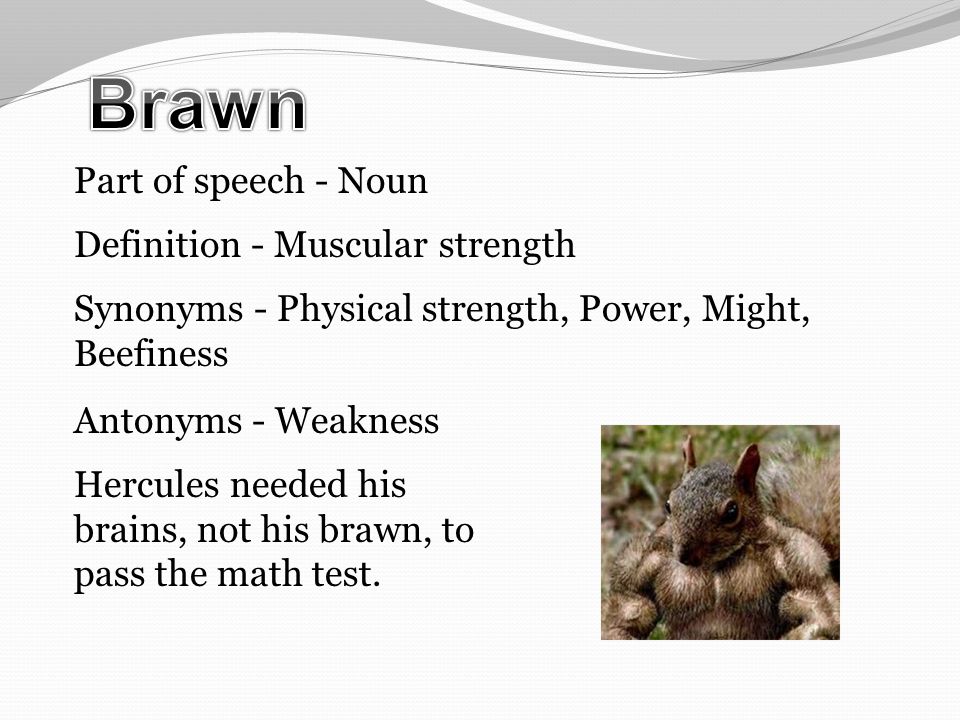 Brawn

Part of speech - Noun

Definition - Muscular strength

Synonyms - Physical strength, Power, Might, Beefiness

Antonyms - Weakness

Hercules needed his brains, not his brawn, to pass the math test.